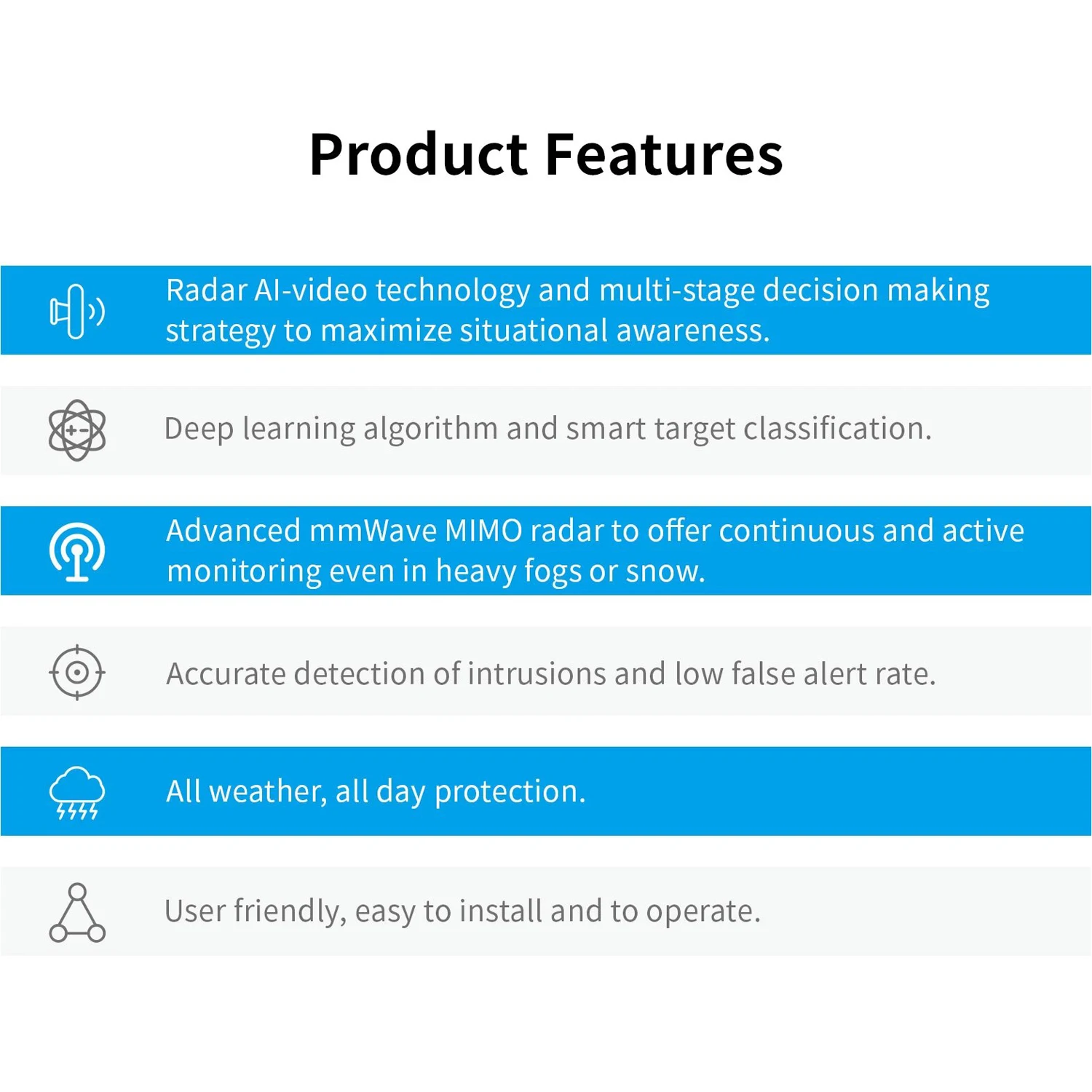 Product Features

Radar AI-video technology and multi-stage decision making strategy to maximize situational awareness.

Deep learning algorithm and smart target classification.

Advanced mmWave MIMO radar to offer continuous and active monitoring even in heavy fogs or snow.

Accurate detection of intrusions and low false alert rate.

All weather, all day protection.

User friendly, easy to install and to operate.